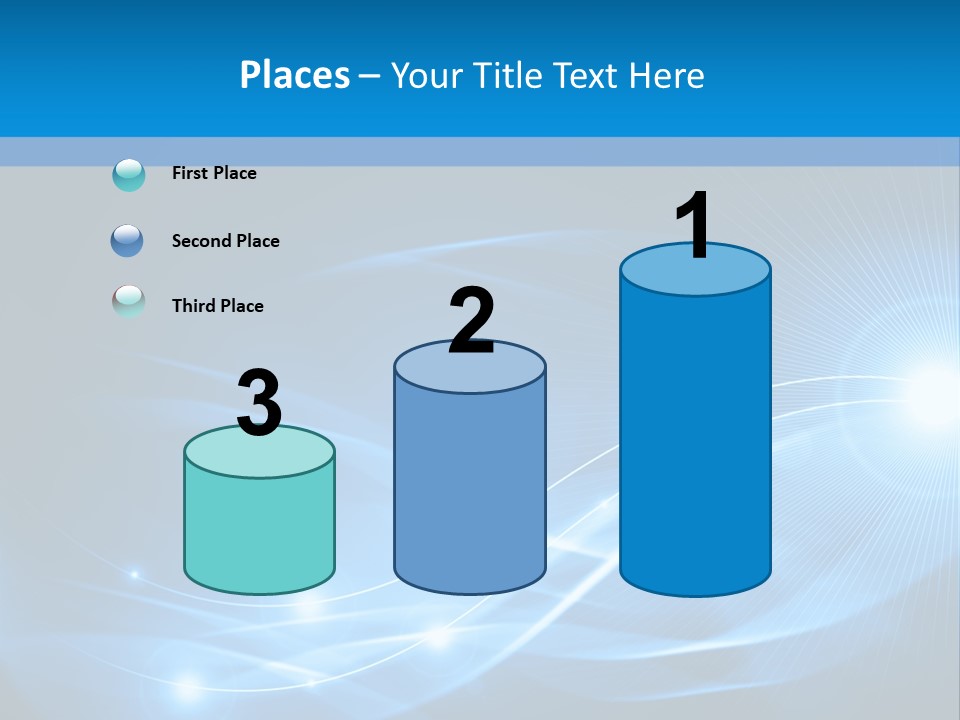 Places – Your Title Text Here

First Place

Second Place

Third Place

3

2

1